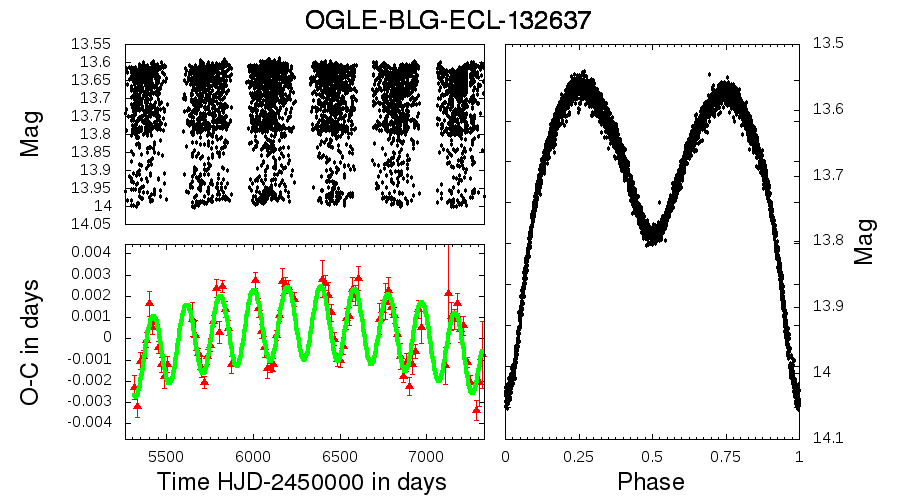 OGLE-BLG-ECL-132637

Mag

13.55
13.6
13.65
13.7
13.75
13.8
13.85
13.9
13.95
14
14.05

O-C in days

0.004
0.003
0.002
0.001
0
-0.001
-0.002
-0.003
-0.004

5500 6000 6500 7000

Time HJD-2450000 in days

13.5
13.6
13.7
13.8
13.9
14
14.1

Mag

0 0.25 0.5 0.75 1

Phase